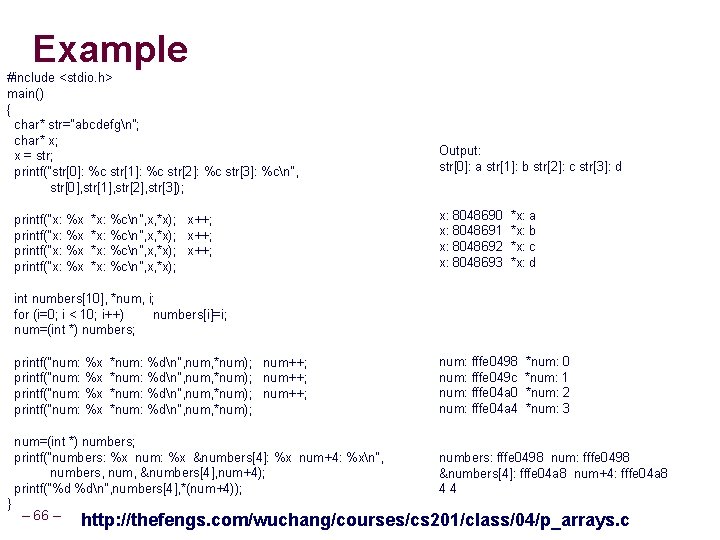 Example

#include <stdio.h>
main()
{
char* str="abcdefg\n";
char* x;
x = str;
printf("str[0]: %c str[1]: %c str[2]: %c str[3]: %c\n",
str[0],str[1],str[2],str[3]);

printf("x: %x *x: %c\n",x,*x); x++;
printf("x: %x *x: %c\n",x,*x); x++;
printf("x: %x *x: %c\n",x,*x); x++;
printf("x: %x *x: %c\n",x,*x);

int numbers[10], *num, i;
for (i=0; i < 10; i++) numbers[i]=i;
num=(int *) numbers;

printf("num: %x *num: %d\n",num,*num); num++;
printf("num: %x *num: %d\n",num,*num); num++;
printf("num: %x *num: %d\n",num,*num); num++;
printf("num: %x *num: %d\n",num,*num);

num=(int *) numbers;
printf("numbers: %x num: %x &numbers[4]: %x num+4: %x\n",
numbers, num, &numbers[4],num+4);
printf("%d %d\n",numbers[4],*(num+4));
}

Output:
str[0]: a str[1]: b str[2]: c str[3]: d

x: 8048690 *x: a
x: 8048691 *x: b
x: 8048692 *x: c
x: 8048693 *x: d

num: fffe0498 *num: 0
num: fffe049c *num: 1
num: fffe04a0 *num: 2
num: fffe04a4 *num: 3

numbers: fffe0498 num: fffe0498
&numbers[4]: fffe04a8 num+4: fffe04a8
4 4

– 66 –

http://thefengs.com/wuchang/courses/cs201/class/04/p_arrays.c